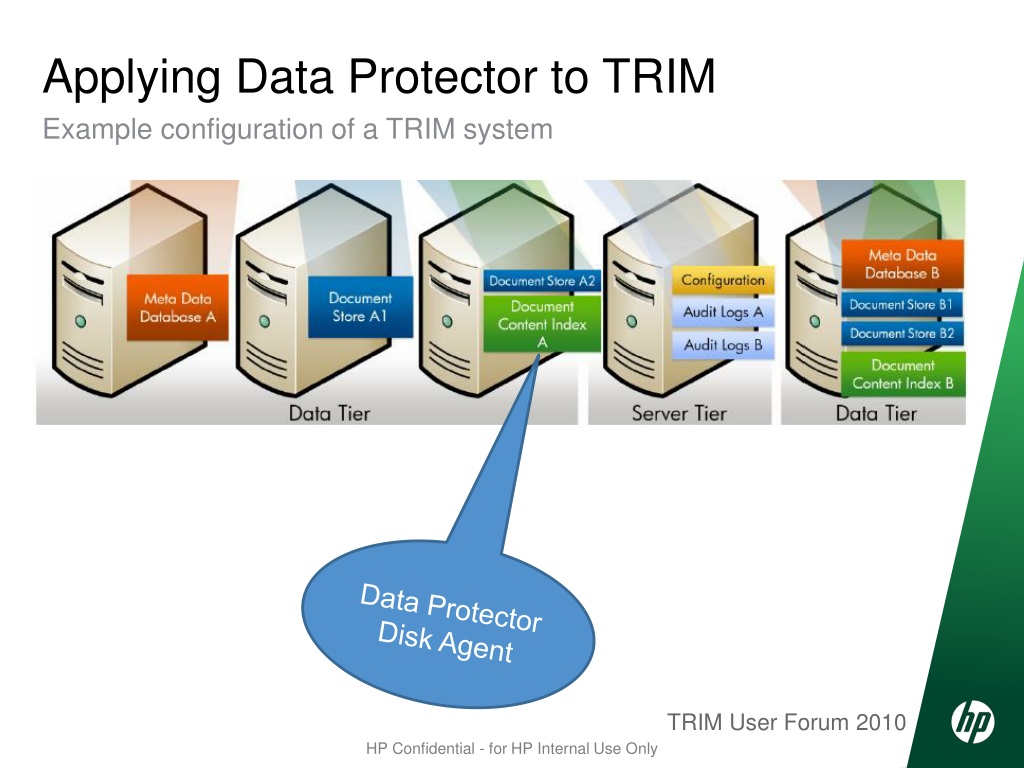 Applying Data Protector to TRIM
Example configuration of a TRIM system

Meta Data Database A

Document Store A1

Document Store A2
Document Content Index A

Data Tier

Configuration
Audit Logs A
Audit Logs B

Server Tier

Meta Data Database B
Document Store B1
Document Store B2
Document Content Index B

Data Tier

Data Protector Disk Agent

TRIM User Forum 2010

HP Confidential - for HP Internal Use Only

hp